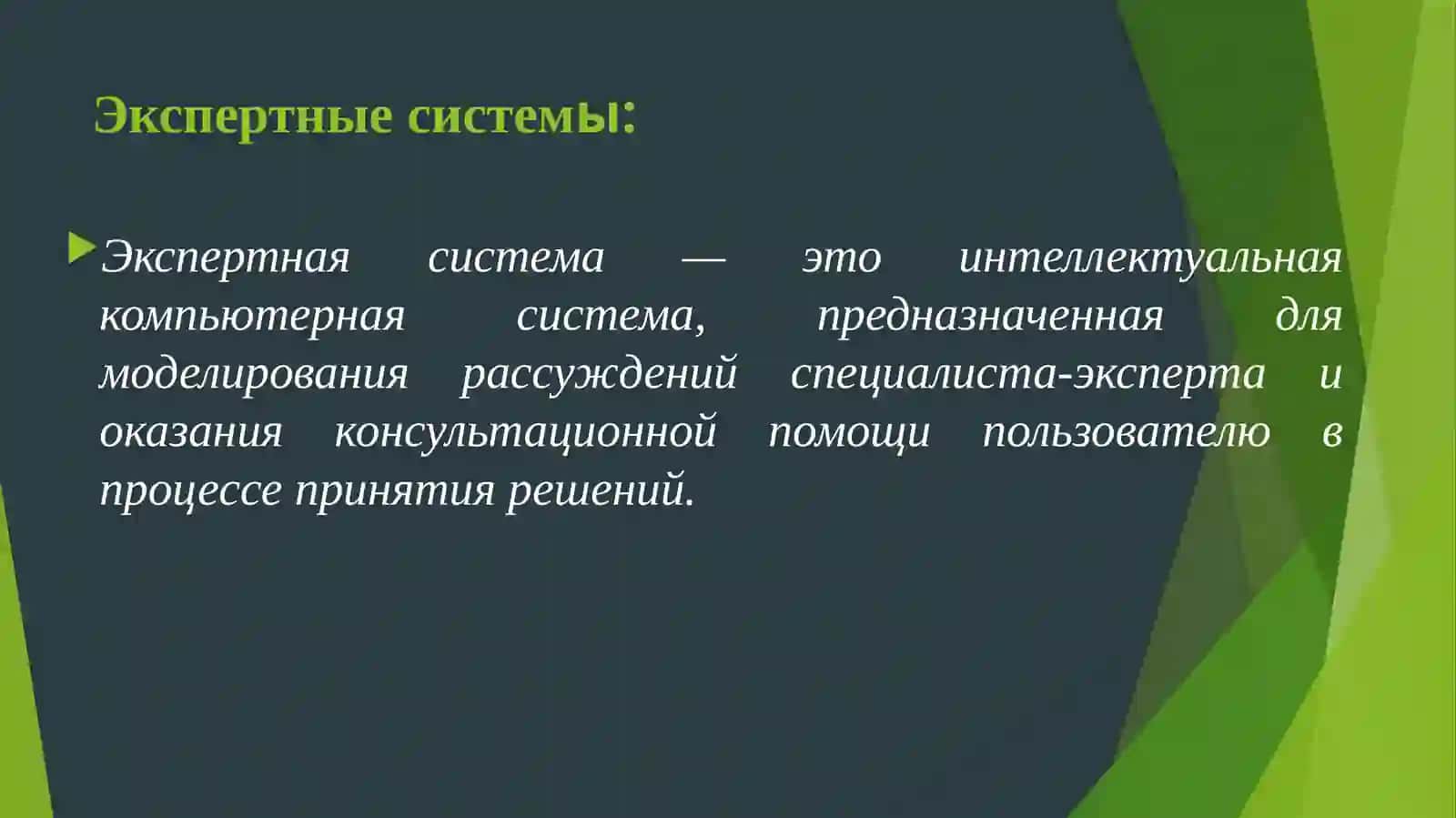 Экспертные системы:

Экспертная система — это интеллектуальная компьютерная система, предназначенная для моделирования рассуждений специалиста-эксперта и оказания консультационной помощи пользователю в процессе принятия решений.